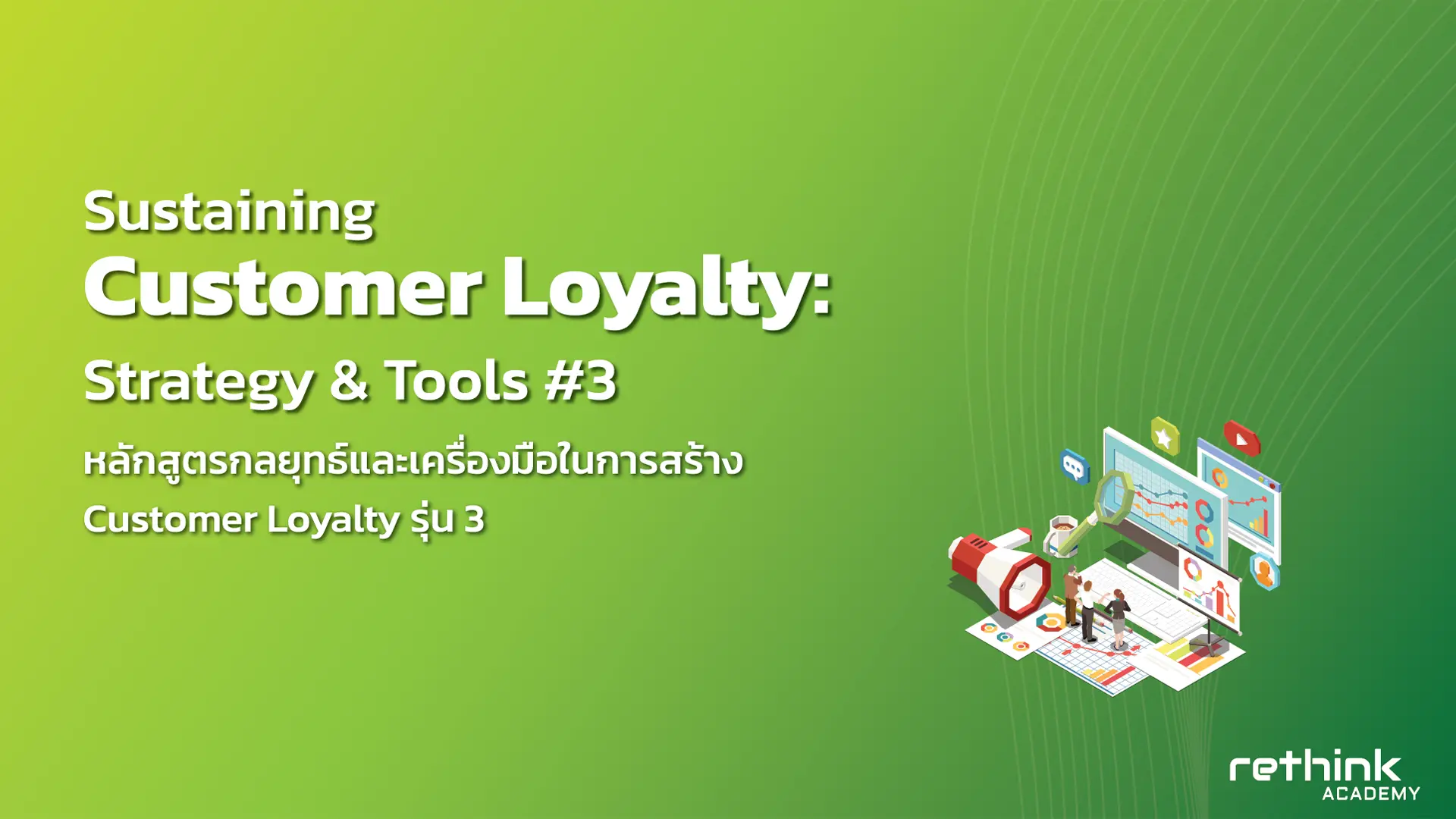 Sustaining
Customer Loyalty:
Strategy & Tools #3

หลักสูตรกลยุทธ์และเครื่องมือในการสร้าง
Customer Loyalty รุ่น 3

rethink
ACADEMY